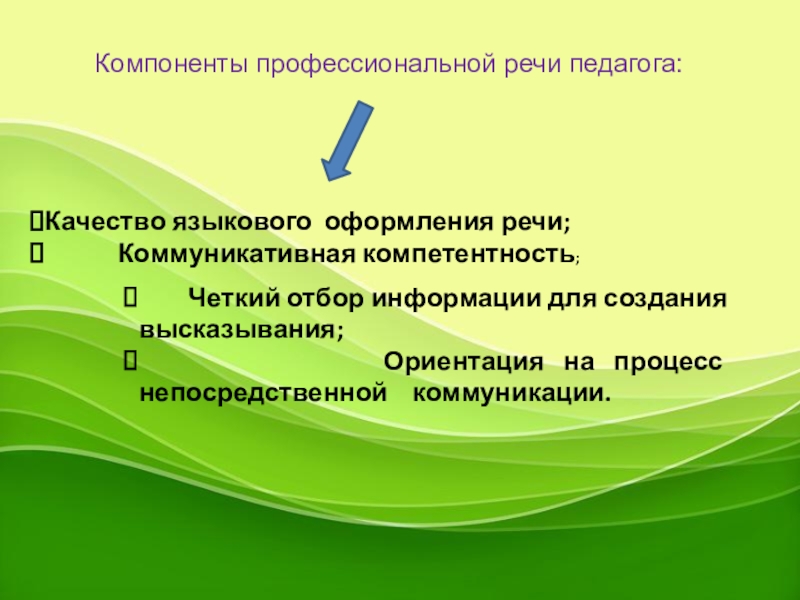 Компоненты профессиональной речи педагога:

Качество языкового оформления речи;
 Коммуникативная компетентность;

 Четкий отбор информации для создания высказывания;
 Ориентация на процесс непосредственной коммуникации.